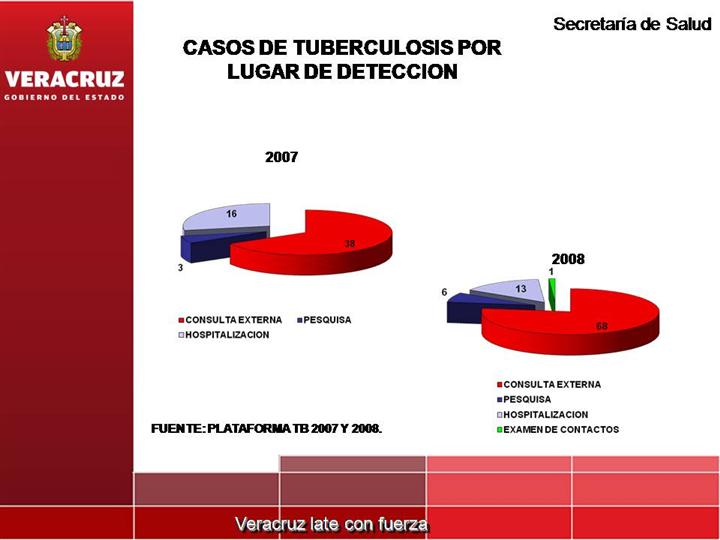 VERACRUZ
GOBIERNO DEL ESTADO

Secretaría de Salud

CASOS DE TUBERCULOSIS POR LUGAR DE DETECCION

2007

16
38
3

CONSULTA EXTERNA
PESQUISA
HOSPITALIZACION

2008

1
6
13
68

CONSULTA EXTERNA
PESQUISA
HOSPITALIZACION
EXAMEN DE CONTACTOS

FUENTE: PLATAFORMA TB 2007 Y 2008.

Veracruz late con fuerza